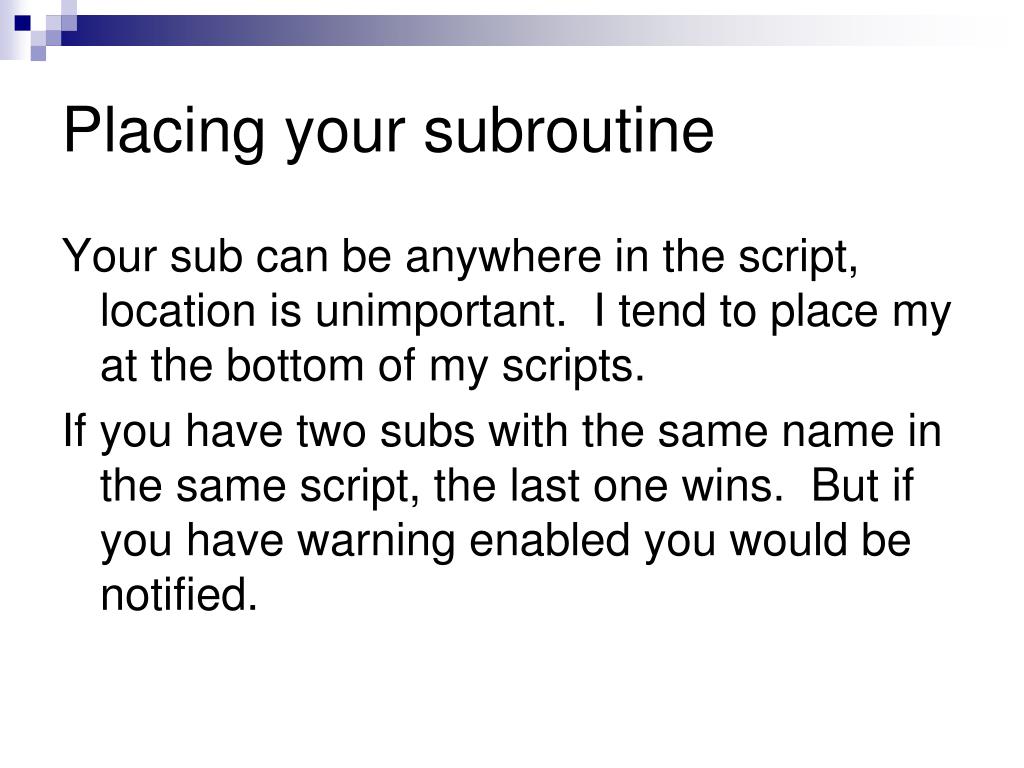 Placing your subroutine

Your sub can be anywhere in the script, location is unimportant.  I tend to place my at the bottom of my scripts.

If you have two subs with the same name in the same script, the last one wins.  But if you have warning enabled you would be notified.